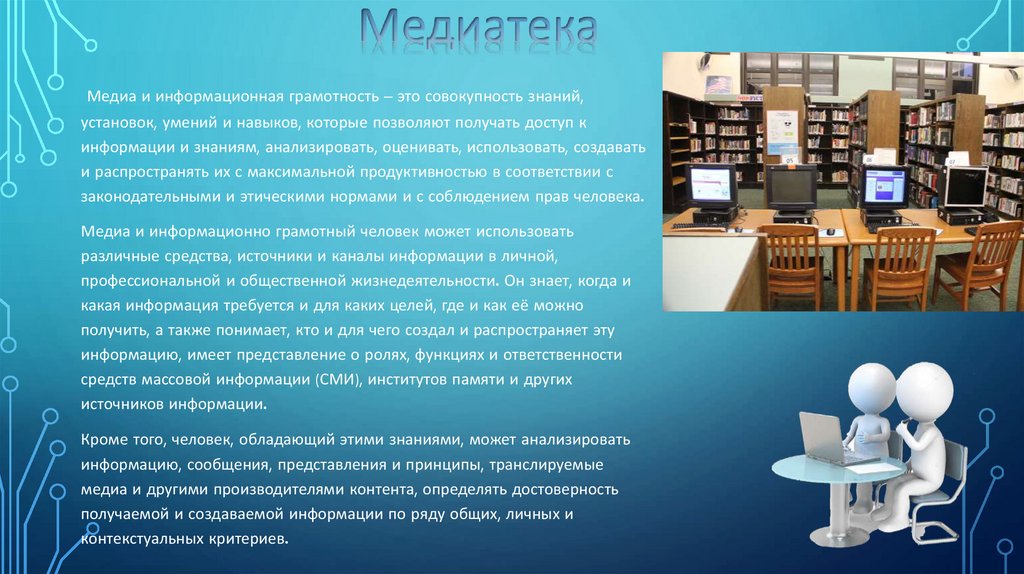 Медиатека

Медиа и информационная грамотность – это совокупность знаний, установок, умений и навыков, которые позволяют получать доступ к информации и знаниям, анализировать, оценивать, использовать, создавать и распространять их с максимальной продуктивностью в соответствии с законодательными и этическими нормами и с соблюдением прав человека.

Медиа и информационно грамотный человек может использовать различные средства, источники и каналы информации в личной, профессиональной и общественной жизнедеятельности. Он знает, когда и какая информация требуется и для каких целей, где и как её можно получить, а также понимает, кто и для чего создал и распространяет эту информацию, имеет представление о ролях, функциях и ответственности средств массовой информации (СМИ), институтов памяти и других источников информации.

Кроме того, человек, обладающий этими знаниями, может анализировать информацию, сообщения, представления и принципы, транслируемые медиа и другими производителями контента, определять достоверность получаемой и создаваемой информации по ряду общих, личных и контекстуальных критериев.